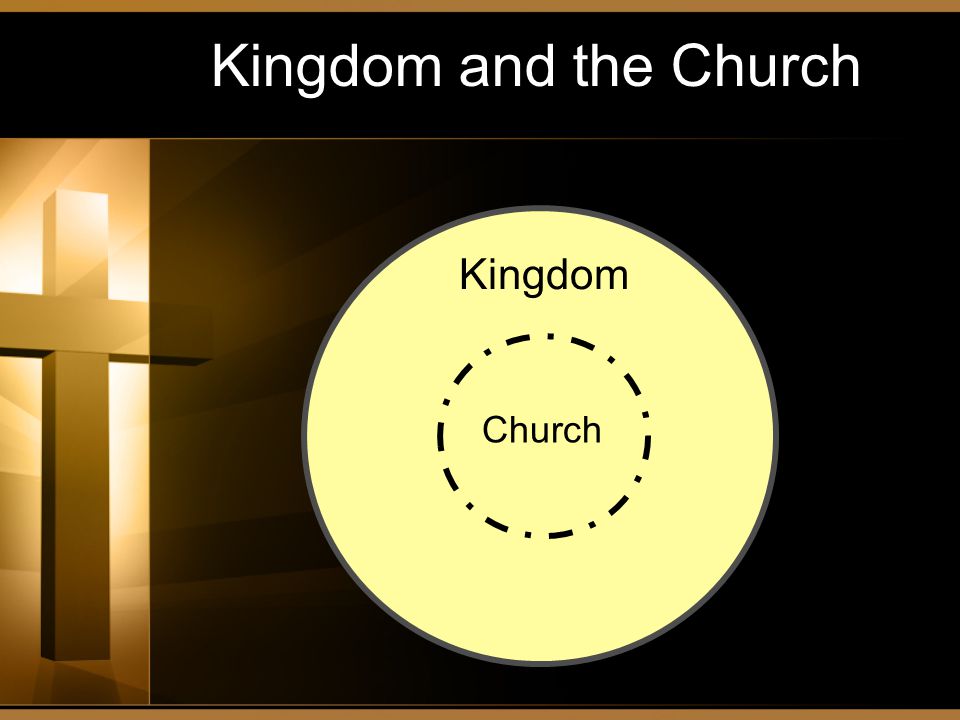 Kingdom and the Church

Kingdom

Church